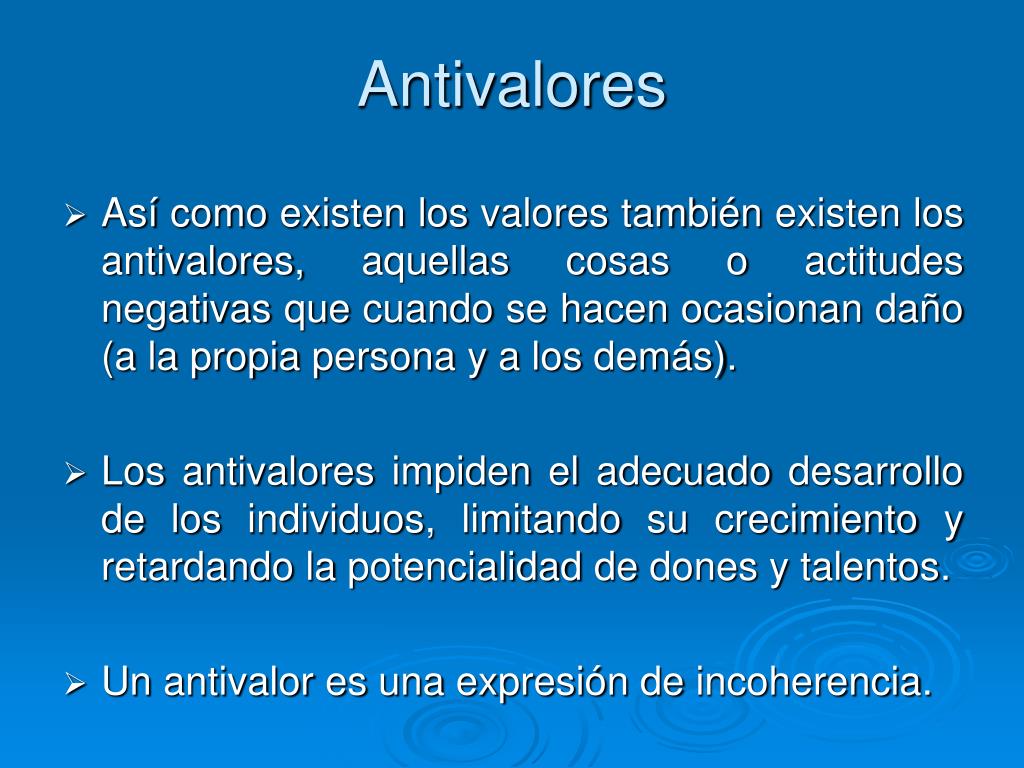 Antivalores

➢ Así como existen los valores también existen los antivalores, aquellas cosas o actitudes negativas que cuando se hacen ocasionan daño (a la propia persona y a los demás).

➢ Los antivalores impiden el adecuado desarrollo de los individuos, limitando su crecimiento y retardando la potencialidad de dones y talentos.

➢ Un antivalor es una expresión de incoherencia.